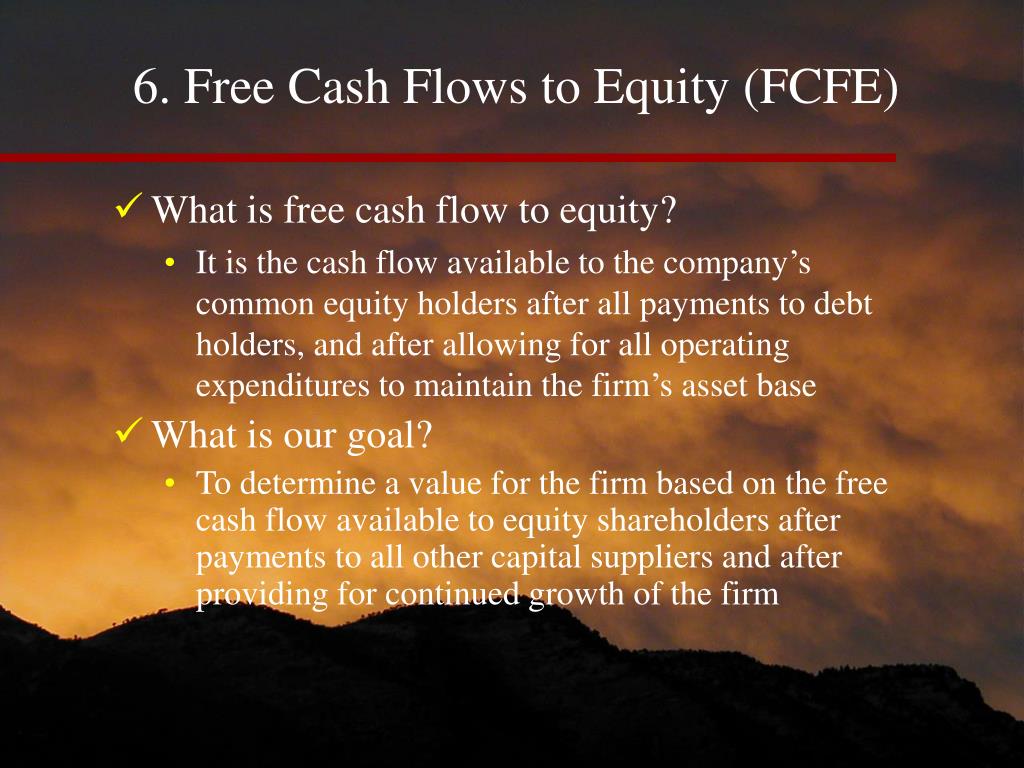 6. Free Cash Flows to Equity (FCFE)

✓ What is free cash flow to equity?

• It is the cash flow available to the company’s common equity holders after all payments to debt holders, and after allowing for all operating expenditures to maintain the firm’s asset base

✓ What is our goal?

• To determine a value for the firm based on the free cash flow available to equity shareholders after payments to all other capital suppliers and after providing for continued growth of the firm